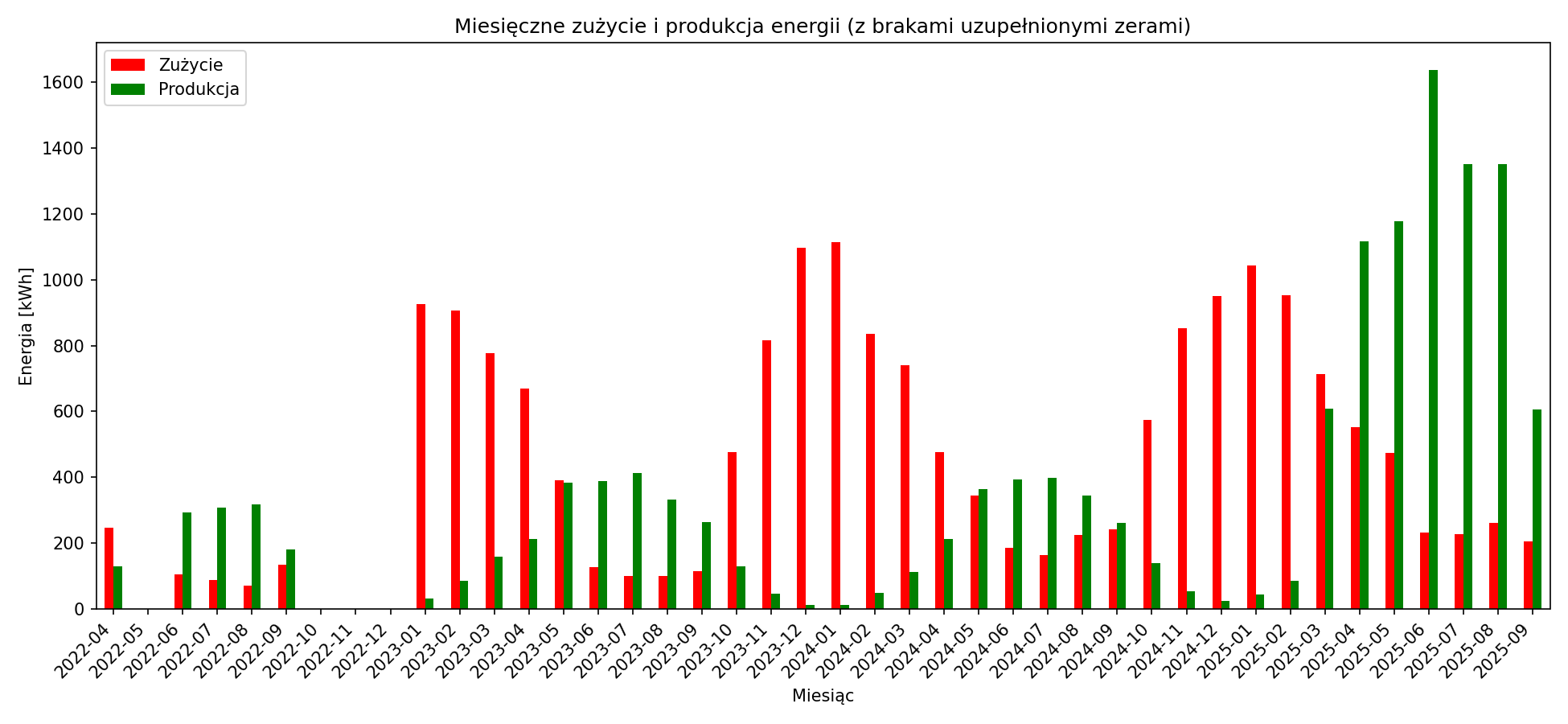 Miesięczne zużycie i produkcja energii (z brakami uzupełnionymi zerami)

Zużycie
Produkcja

Energia [kWh]

1600
1400
1200
1000
800
600
400
200
0

2022-04
2022-05
2022-06
2022-07
2022-08
2022-09
2022-10
2022-11
2022-12
2023-01
2023-02
2023-03
2023-04
2023-05
2023-06
2023-07
2023-08
2023-09
2023-10
2023-11
2023-12
2024-01
2024-02
2024-03
2024-04
2024-05
2024-06
2024-07
2024-08
2024-09
2024-10
2024-11
2024-12
2025-01
2025-02
2025-03
2025-04
2025-05
2025-06
2025-07
2025-08
2025-09

Miesiąc